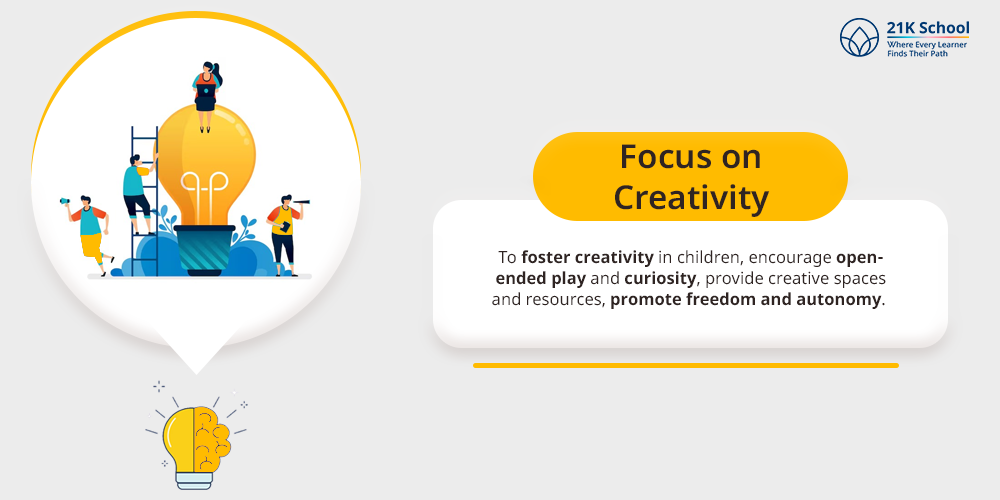 21K School
Where Every Learner Finds Their Path

Focus on Creativity

To foster creativity in children, encourage open-ended play and curiosity, provide creative spaces and resources, promote freedom and autonomy.